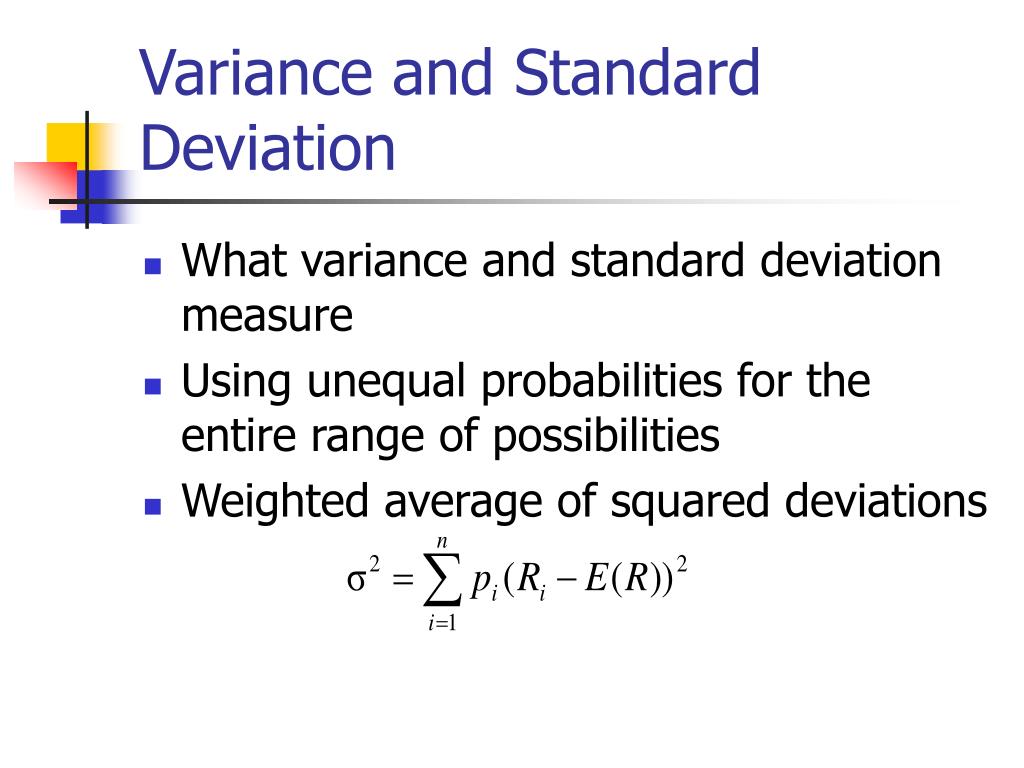 Variance and Standard Deviation

- What variance and standard deviation measure
- Using unequal probabilities for the entire range of possibilities
- Weighted average of squared deviations

$\sigma^2 = \sum_{i=1}^{n} p_i (R_i - E(R))^2$